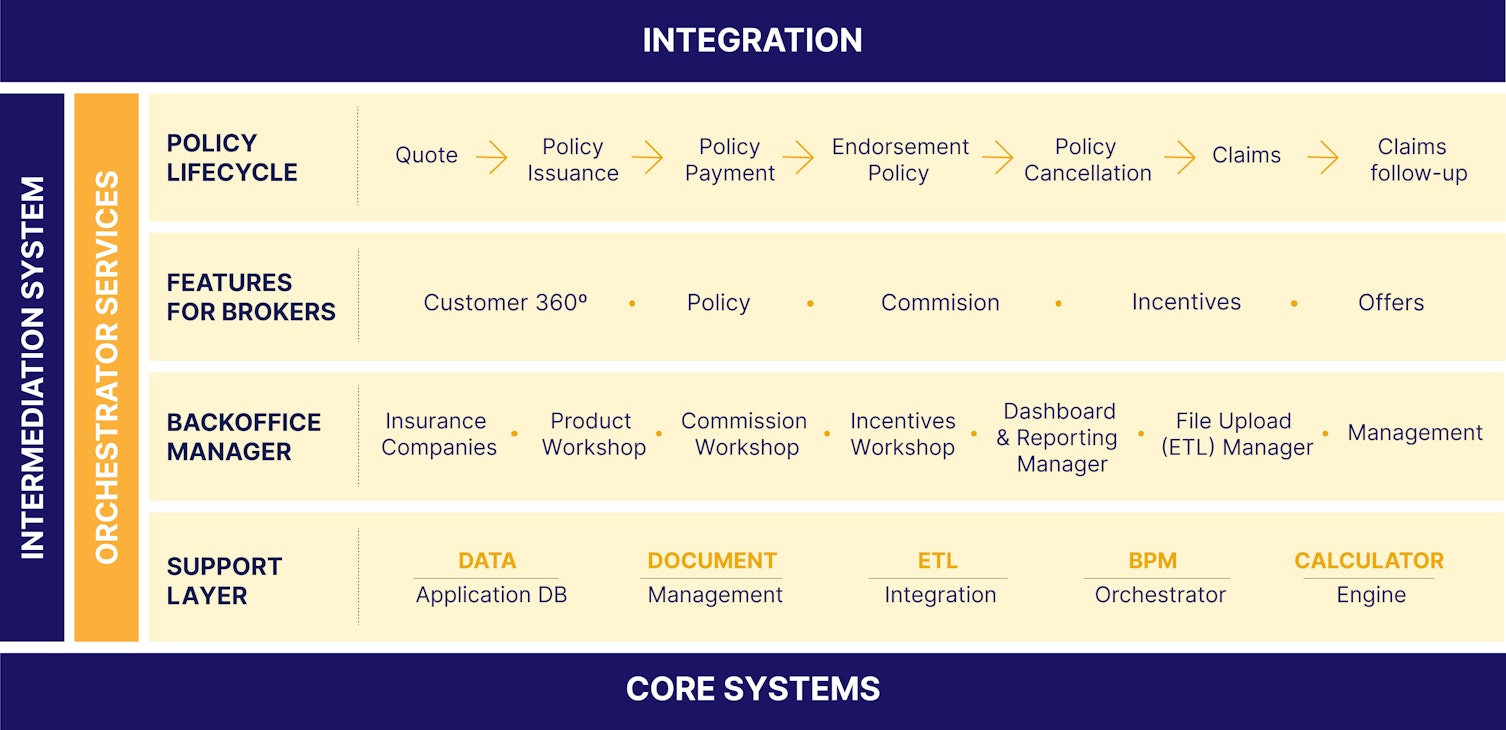 INTEGRATION

INTERMEDIATION SYSTEM

ORCHESTRATOR SERVICES

POLICY LIFECYCLE

Quote → Policy Issuance → Policy Payment → Endorsement Policy → Policy Cancellation → Claims → Claims follow-up

FEATURES FOR BROKERS

Customer 360º • Policy • Commision • Incentives • Offers

BACKOFFICE MANAGER

Insurance Companies • Product Workshop • Commission Workshop • Incentives Workshop • Dashboard & Reporting Manager • File Upload (ETL) Manager • Management

SUPPORT LAYER

DATA
Application DB

DOCUMENT
Management

ETL
Integration

BPM
Orchestrator

CALCULATOR
Engine

CORE SYSTEMS